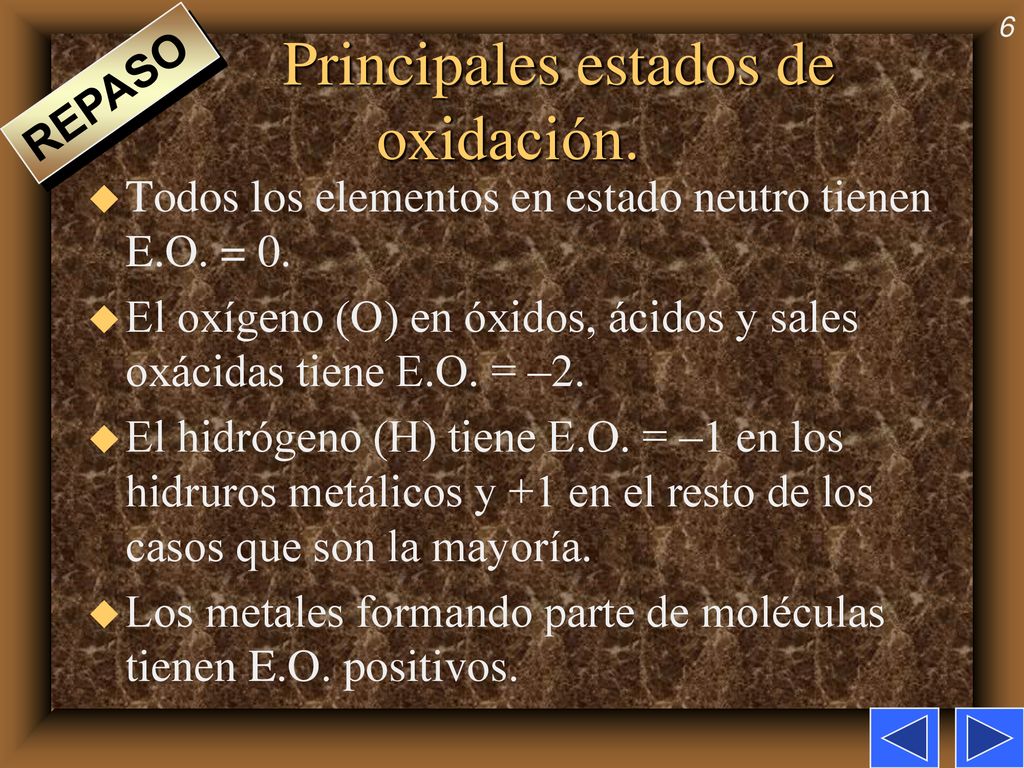 6

REPASO

Principales estados de oxidación.

Todos los elementos en estado neutro tienen E.O. = 0.

El oxígeno (O) en óxidos, ácidos y sales oxácidas tiene E.O. = –2.

El hidrógeno (H) tiene E.O. = –1 en los hidruros metálicos y +1 en el resto de los casos que son la mayoría.

Los metales formando parte de moléculas tienen E.O. positivos.